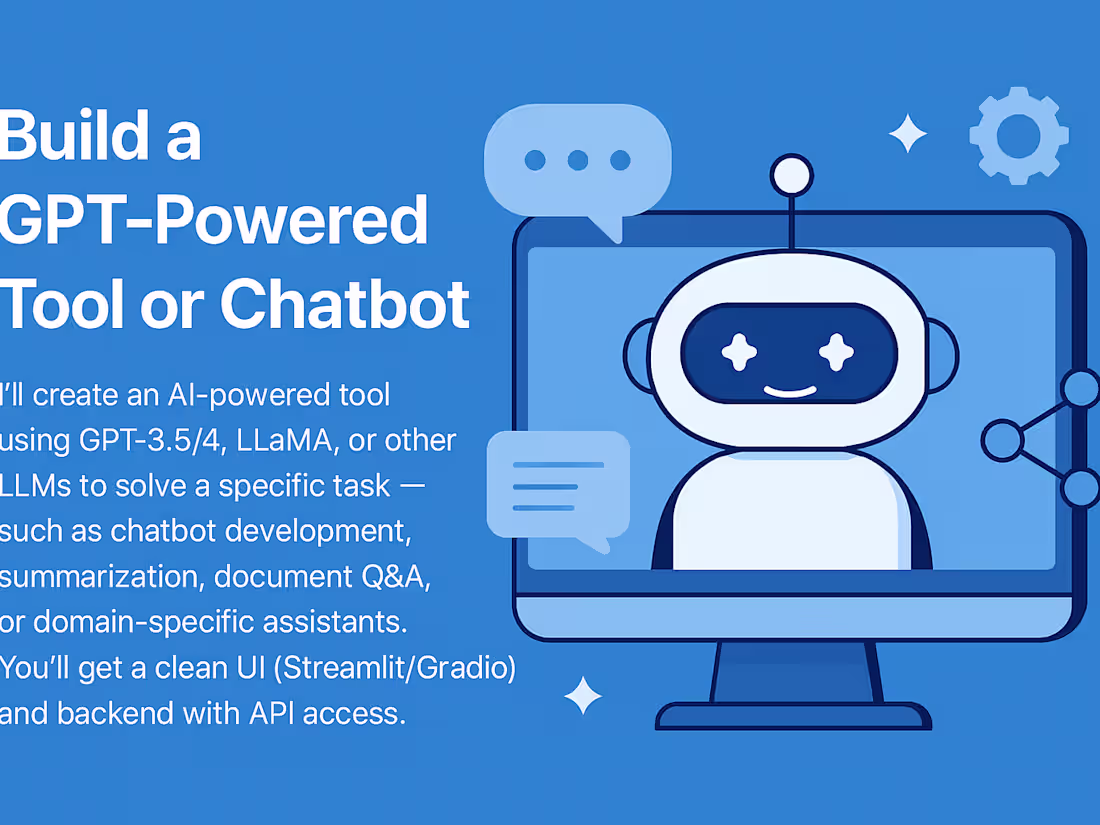 Build a GPT-Powered Tool or Chatbot

I'll create an AI-powered tool using GPT-3.5/4, LLaMA, or other LLMs to solve a specific task — such as chatbot development, summarization, document Q&A, or domain-specific assistants. You'll get a clean UI (Streamlit/Gradio) and backend with API access.